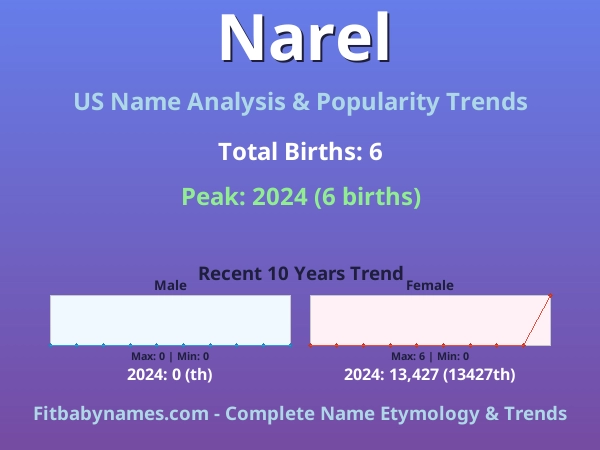 Narel

US Name Analysis & Popularity Trends

Total Births: 6

Peak: 2024 (6 births)

Recent 10 Years Trend

Male

Max: 0 | Min: 0

2024: 0 (th)

Female

Max: 6 | Min: 0

2024: 13,427 (13427th)

Fitbabynames.com - Complete Name Etymology & Trends